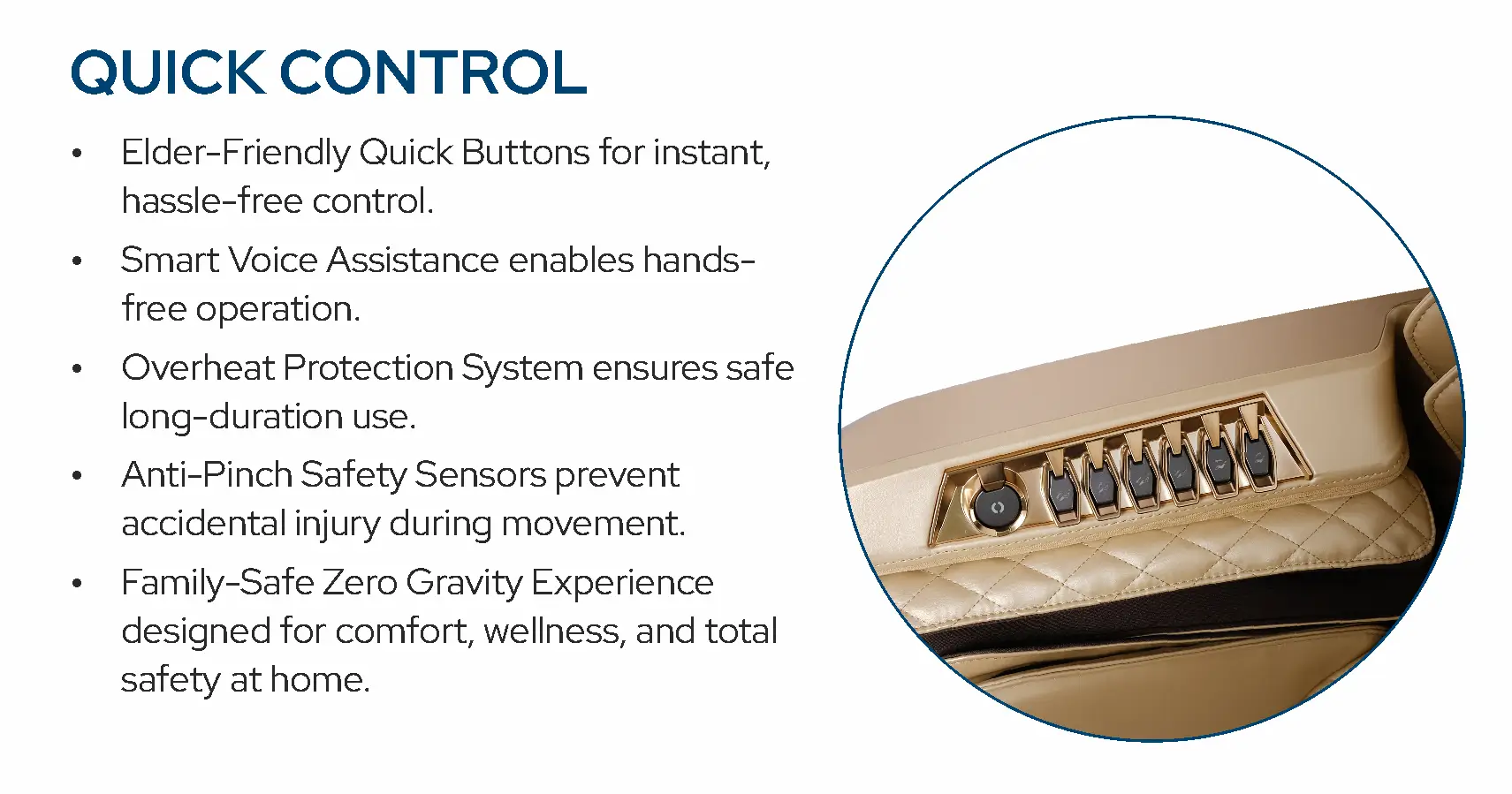 QUICK CONTROL

• Elder-Friendly Quick Buttons for instant, hassle-free control.

• Smart Voice Assistance enables hands-free operation.

• Overheat Protection System ensures safe long-duration use.

• Anti-Pinch Safety Sensors prevent accidental injury during movement.

• Family-Safe Zero Gravity Experience designed for comfort, wellness, and total safety at home.